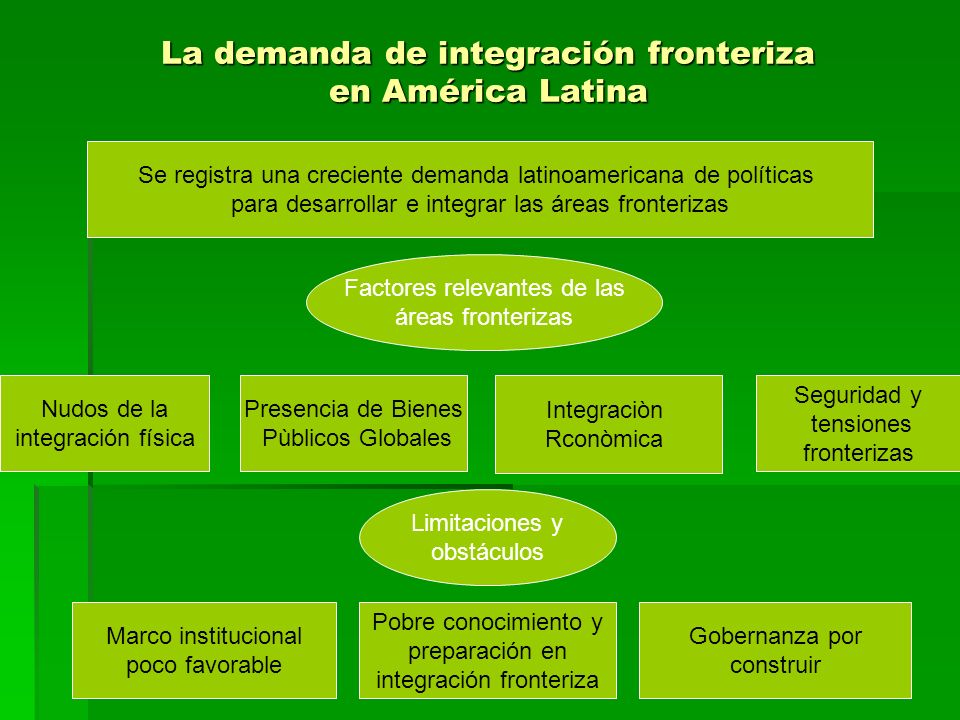 La demanda de integración fronteriza en América Latina

Se registra una creciente demanda latinoamericana de políticas para desarrollar e integrar las áreas fronterizas

Factores relevantes de las áreas fronterizas

Nudos de la integración física

Presencia de Bienes Pùblicos Globales

Integraciòn Rconòmica

Seguridad y tensiones fronterizas

Limitaciones y obstáculos

Marco institucional poco favorable

Pobre conocimiento y preparación en integración fronteriza

Gobernanza por construir